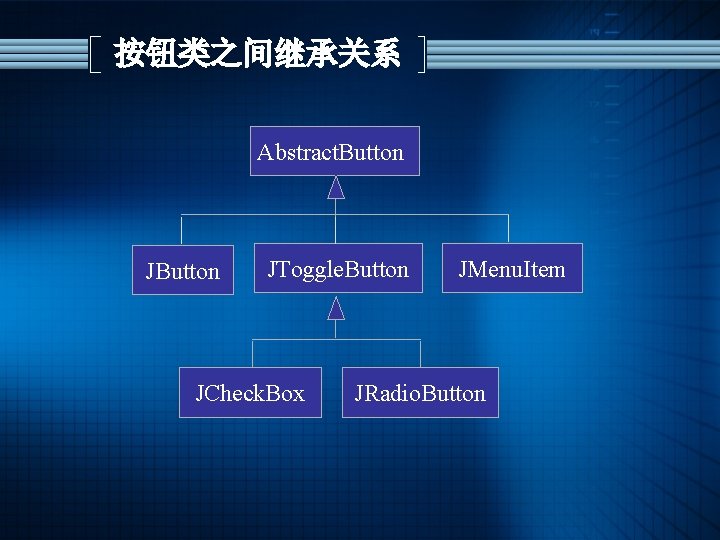 按钮类之间继承关系

AbstractButton

JButton

JToggleButton

JMenuItem

JCheckBox

JRadioButton